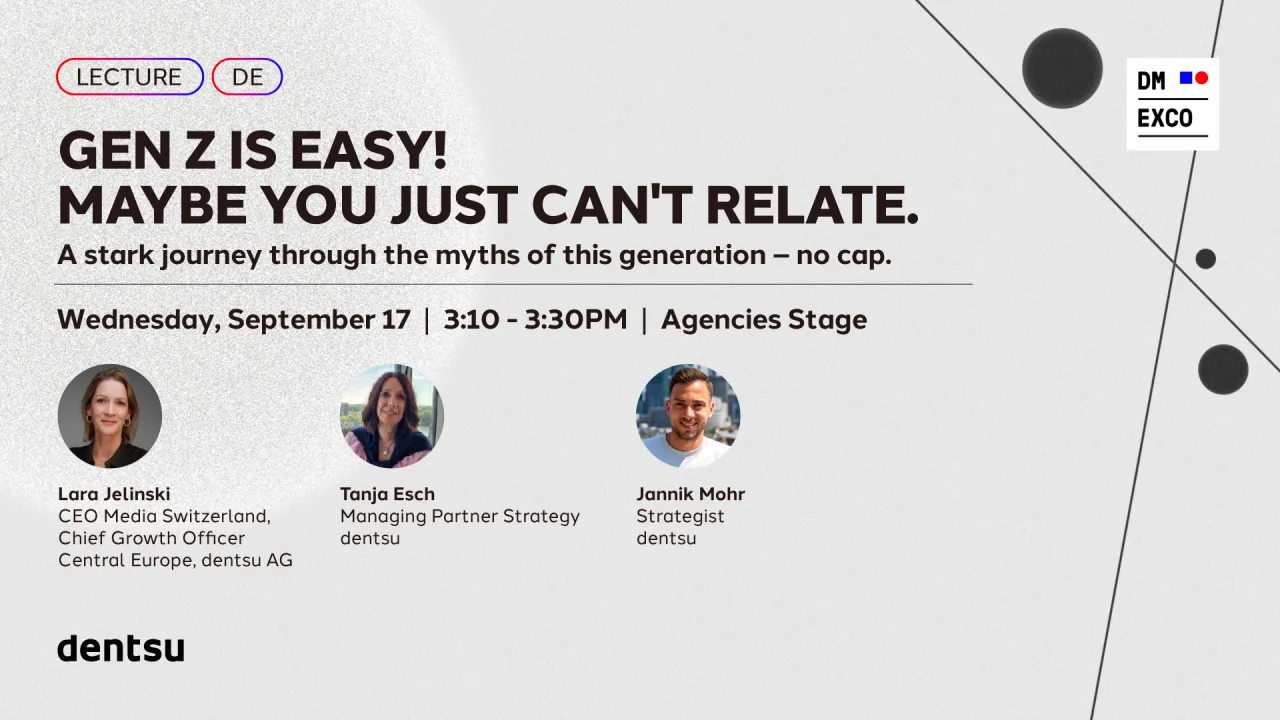 LECTURE DE

DM EXCO

GEN Z IS EASY!
MAYBE YOU JUST CAN'T RELATE.

A stark journey through the myths of this generation – no cap.

Wednesday, September 17 | 3:10 - 3:30PM | Agencies Stage

Lara Jelinski
CEO Media Switzerland, Chief Growth Officer Central Europe, dentsu AG

Tanja Esch
Managing Partner Strategy
dentsu

Jannik Mohr
Strategist
dentsu

dentsu